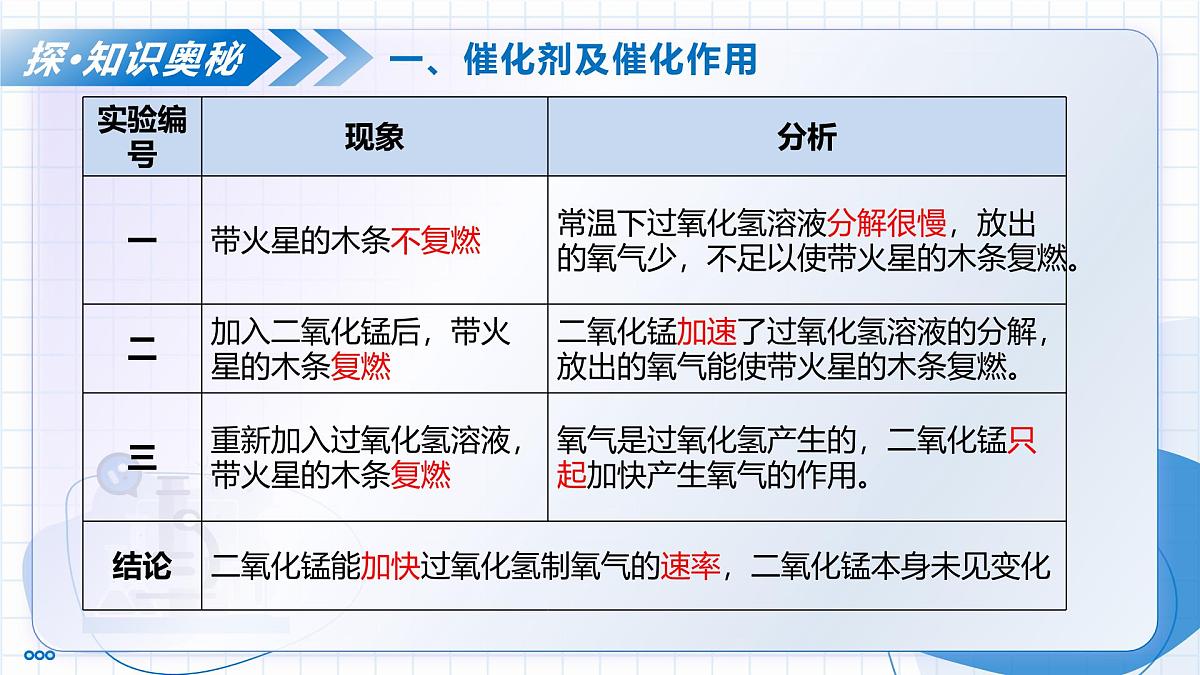 探·知识奥秘

一、催化剂及催化作用

| 实验编号 | 现象 | 分析 |
|---|---|---|
| 一 | 带火星的木条不复燃 | 常温下过氧化氢溶液分解很慢，放出的氧气少，不足以使带火星的木条复燃。 |
| 二 | 加入二氧化锰后，带火星的木条复燃 | 二氧化锰加速了过氧化氢溶液的分解，放出的氧气能使带火星的木条复燃。 |
| 三 | 重新加入过氧化氢溶液，带火星的木条复燃 | 氧气是过氧化氢产生的，二氧化锰只起加快产生氧气的作用。 |
| 结论 | 二氧化锰能加快过氧化氢制氧气的速率，二氧化锰本身未见变化 | |